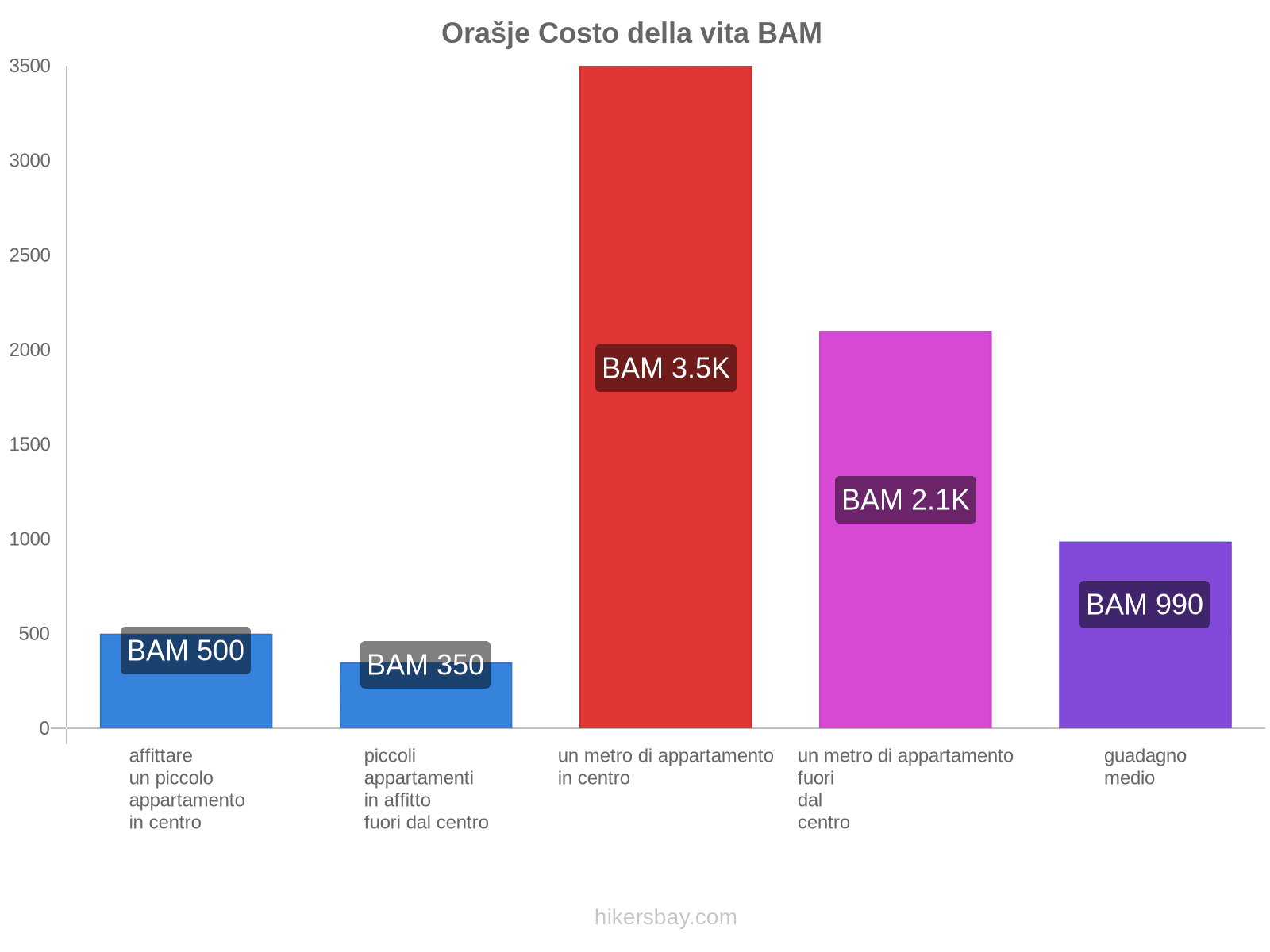 Orašje Costo della vita BAM

3500
3000
2500
2000
1500
1000
500
0

BAM 500
BAM 350
BAM 3.5K
BAM 2.1K
BAM 990

affittare un piccolo appartamento in centro

piccoli appartamenti in affitto fuori dal centro

un metro di appartamento in centro

un metro di appartamento fuori dal centro

guadagno medio

hikersbay.com